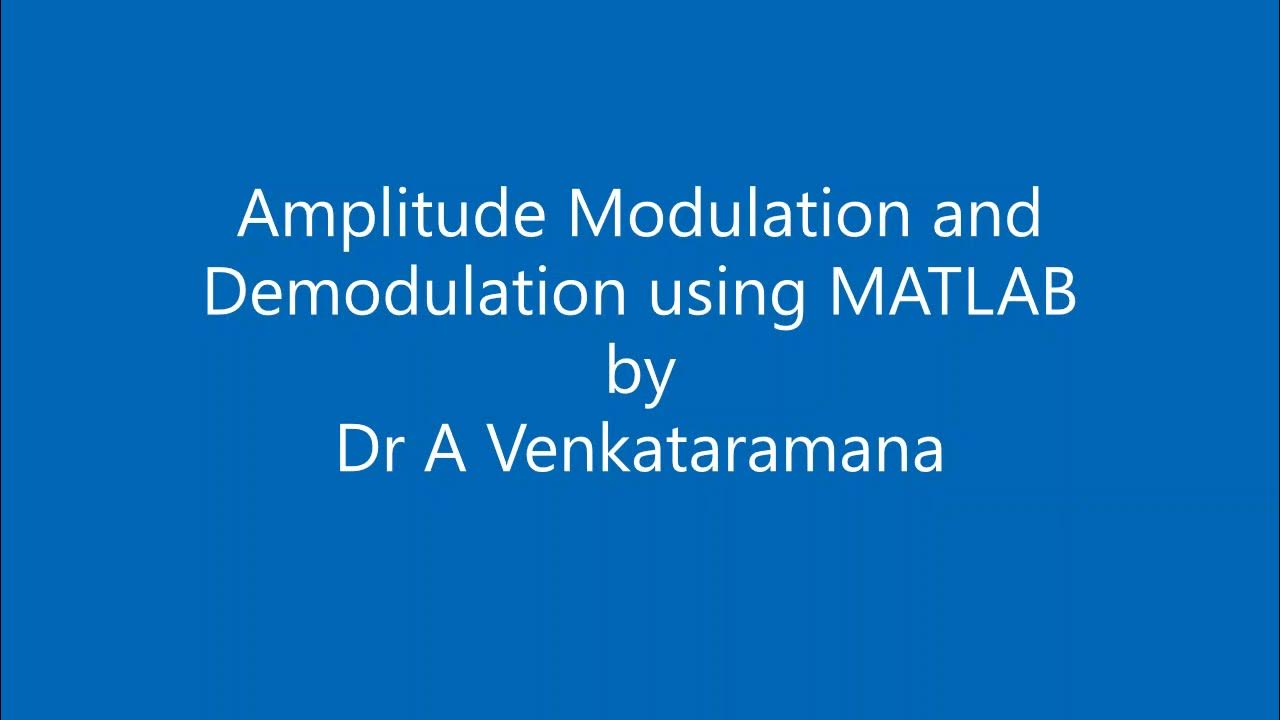 Amplitude Modulation and Demodulation using MATLAB
by
Dr A Venkataramana